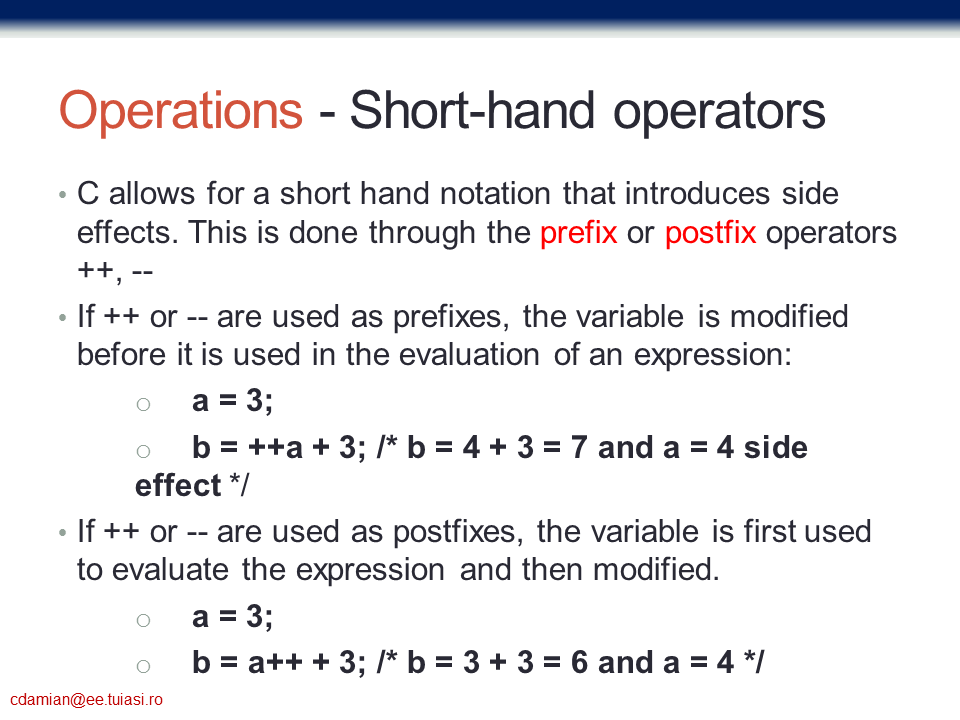 Operations - Short-hand operators

• C allows for a short hand notation that introduces side effects. This is done through the prefix or postfix operators ++, --

• If ++ or -- are used as prefixes, the variable is modified before it is used in the evaluation of an expression:

○ a = 3;

○ b = ++a + 3; /* b = 4 + 3 = 7 and a = 4 side effect */

• If ++ or -- are used as postfixes, the variable is first used to evaluate the expression and then modified.

○ a = 3;

○ b = a++ + 3; /* b = 3 + 3 = 6 and a = 4 */

cdamian@ee.tuiasi.ro